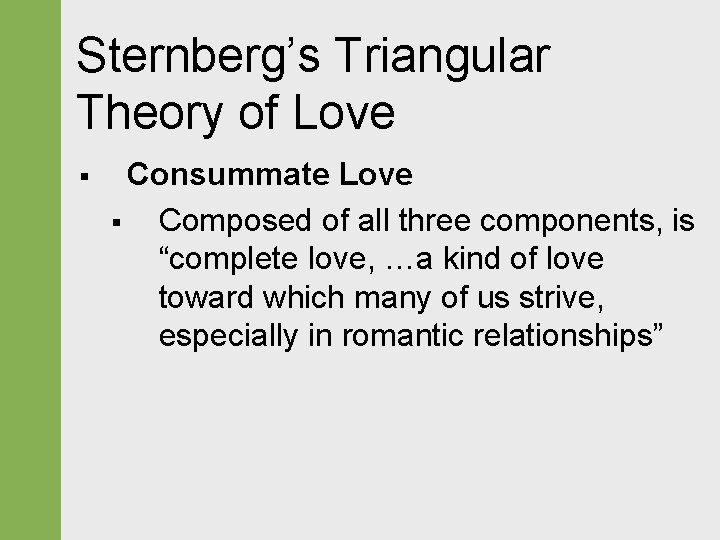 Sternberg’s Triangular Theory of Love

▪ Consummate Love

▪ Composed of all three components, is “complete love, …a kind of love toward which many of us strive, especially in romantic relationships”